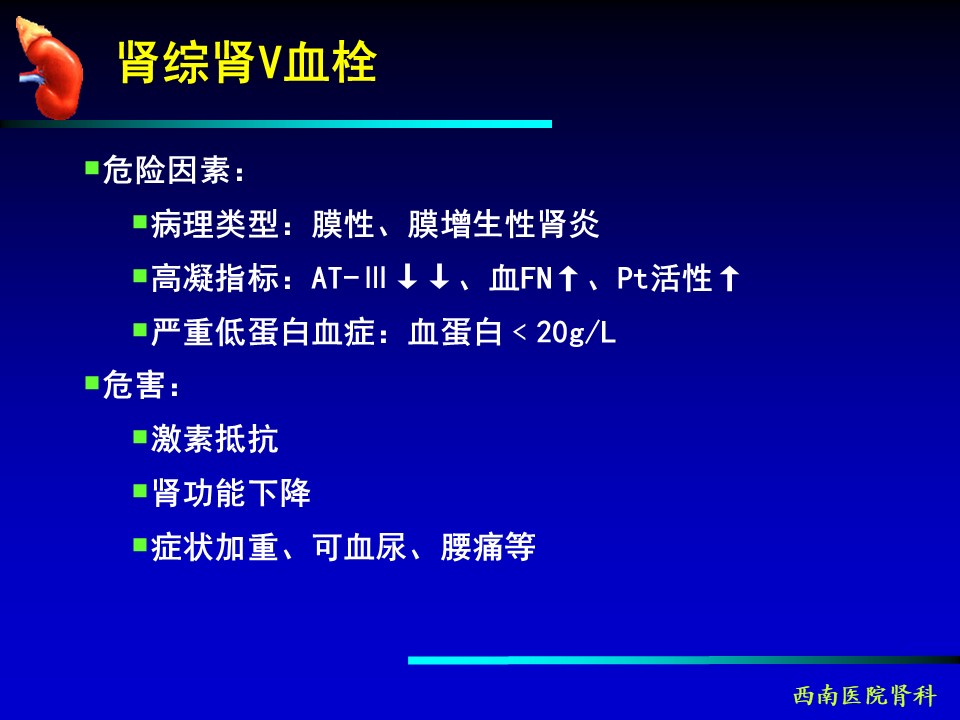 肾综肾V血栓

危险因素：

病理类型：膜性、膜增生性肾炎

高凝指标：AT-Ⅲ↓↓、血FN↑、Pt活性↑

严重低蛋白血症：血蛋白＜20g/L

危害：

激素抵抗

肾功能下降

症状加重、可血尿、腰痛等

西南医院肾科